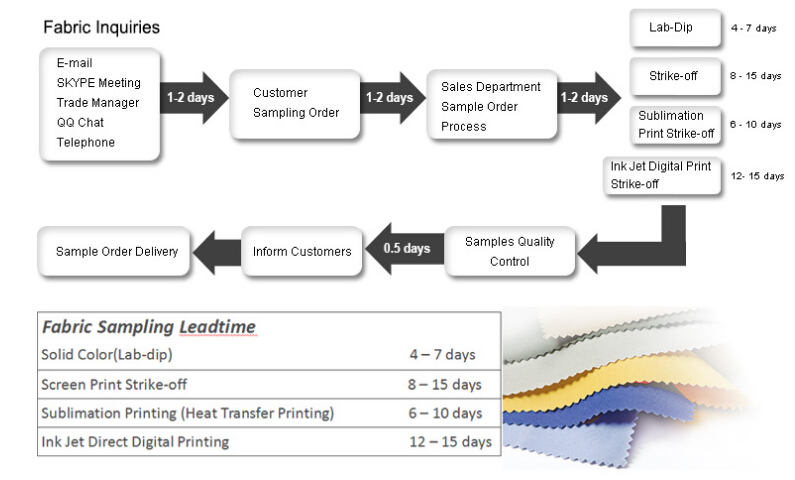 Fabric Inquiries

E-mail
SKYPE Meeting
Trade Manager
QQ Chat
Telephone

1-2 days

Customer Sampling Order

1-2 days

Sales Department Sample Order Process

1-2 days

Lab-Dip 4 - 7 days

Strike-off 8 - 15 days

Sublimation Print Strike-off 6 - 10 days

Ink Jet Digital Print Strike-off 12- 15 days

Samples Quality Control

0.5 days

Inform Customers

Sample Order Delivery

| Fabric Sampling Leadtime | |
|---|---|
| Solid Color(Lab-dip) | 4 – 7 days |
| Screen Print Strike-off | 8 – 15 days |
| Sublimation Printing (Heat Transfer Printing) | 6 – 10 days |
| Ink Jet Direct Digital Printing | 12 – 15 days |